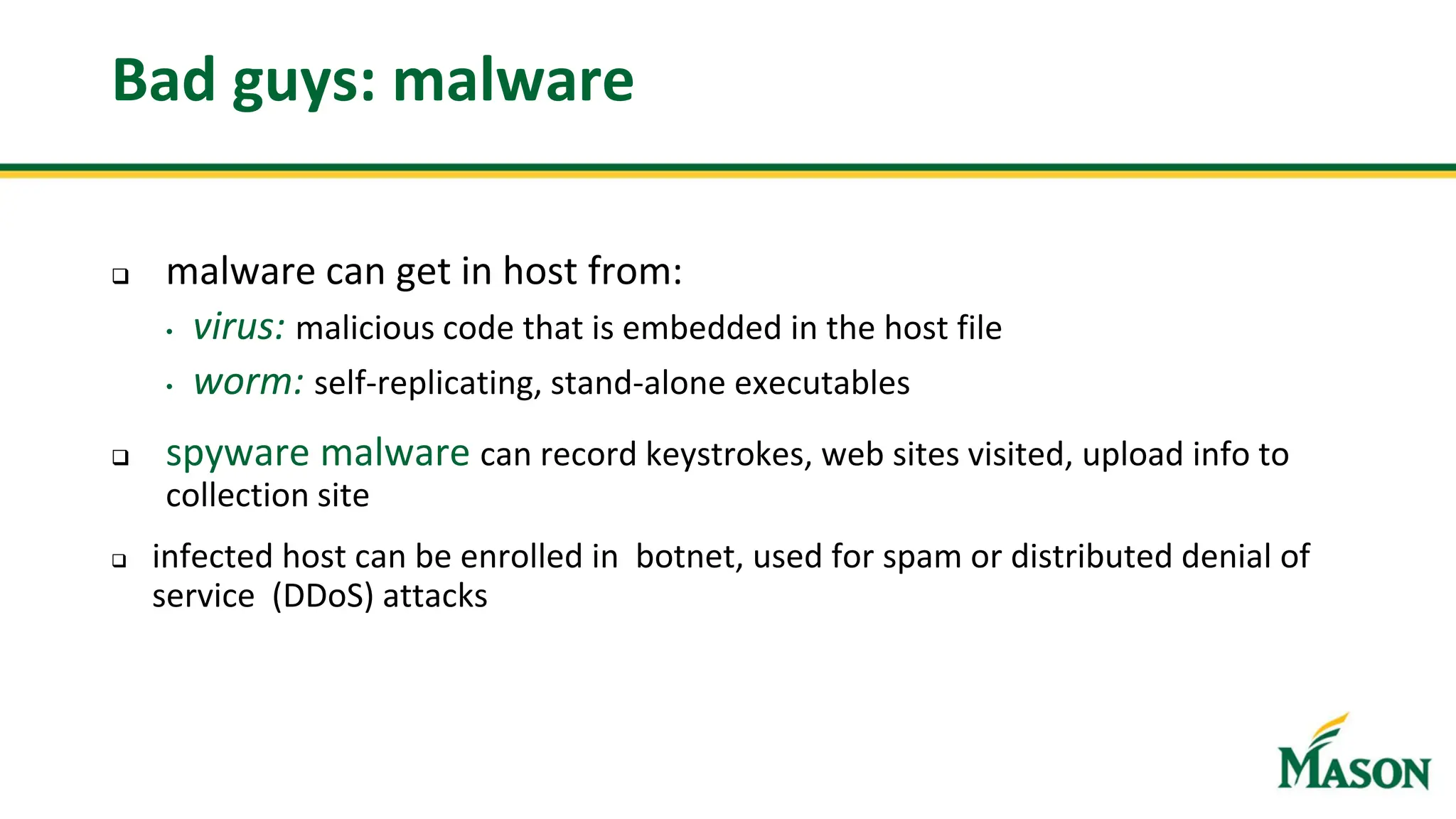 Bad guys: malware

❑ malware can get in host from:

• virus: malicious code that is embedded in the host file

• worm: self-replicating, stand-alone executables

❑ spyware malware can record keystrokes, web sites visited, upload info to collection site

❑ infected host can be enrolled in botnet, used for spam or distributed denial of service (DDoS) attacks

MASON